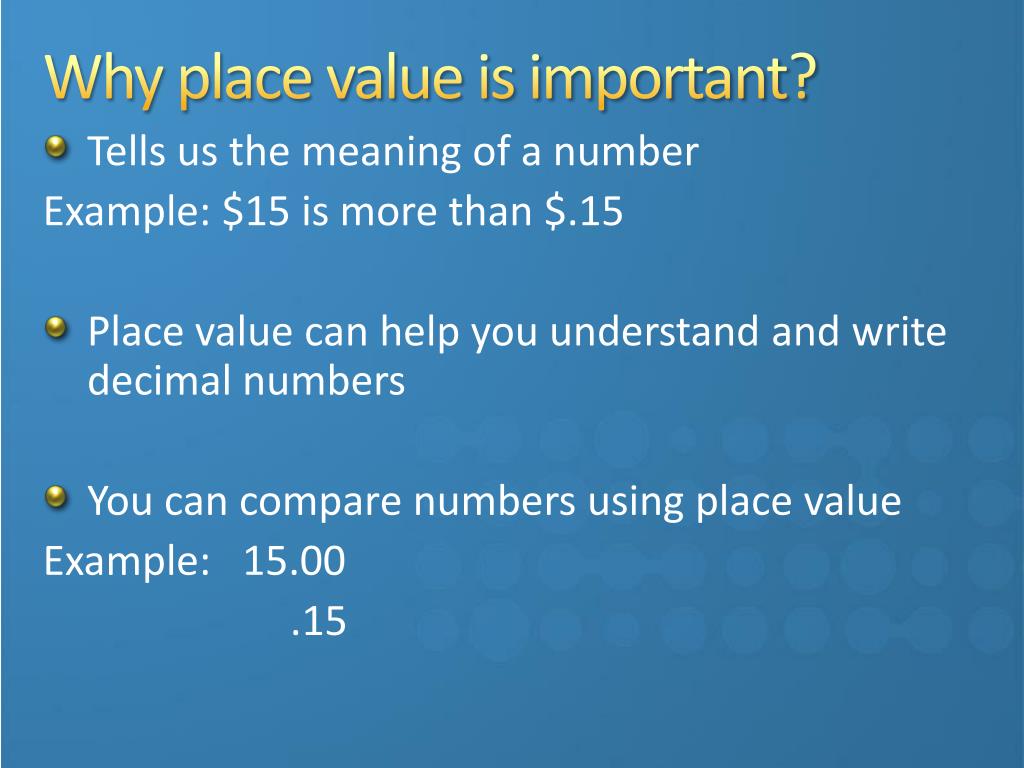 Why place value is important?

Tells us the meaning of a number
Example: \$15 is more than \$.15

Place value can help you understand and write decimal numbers

You can compare numbers using place value
Example: 15.00
.15